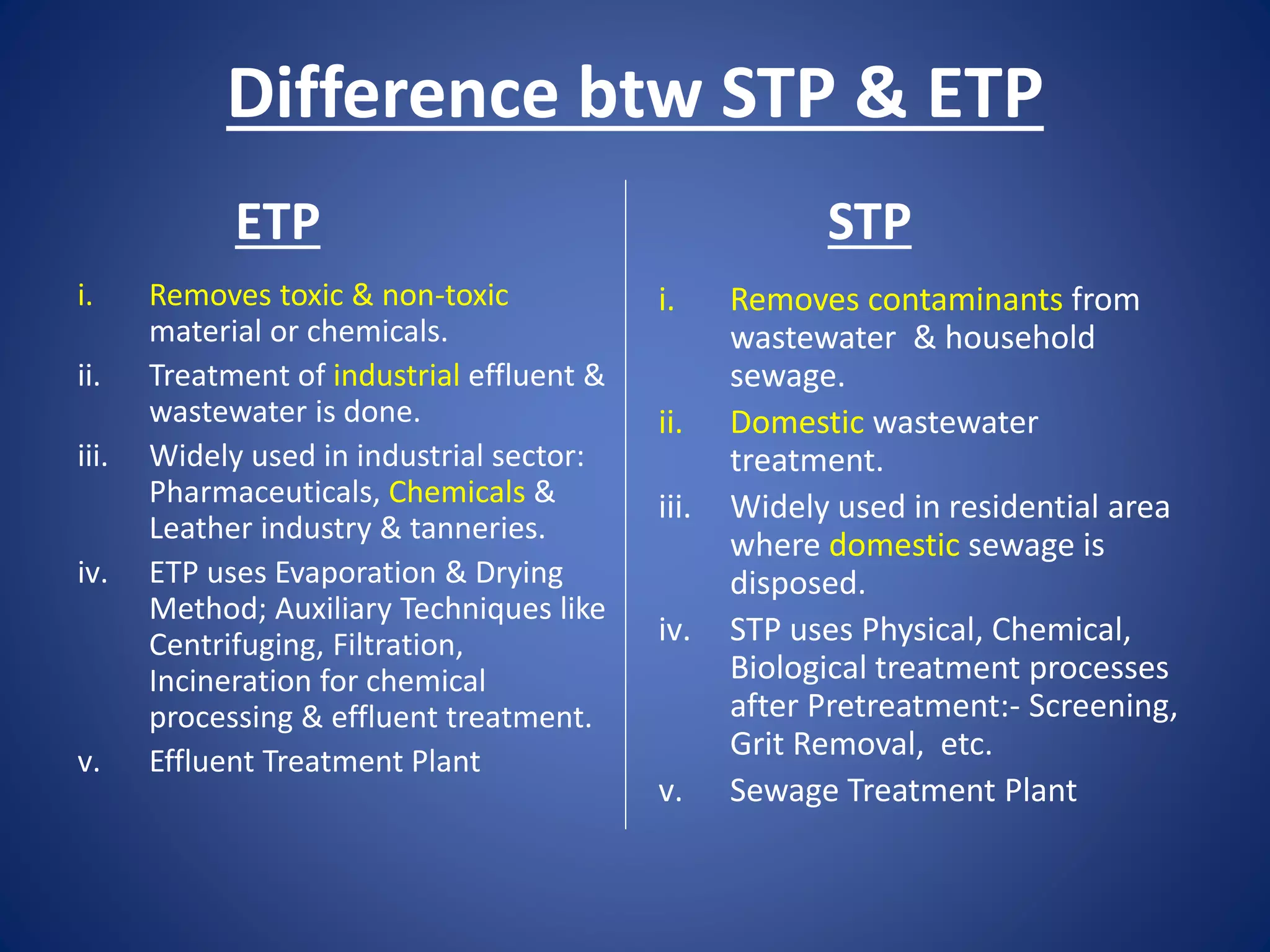 Difference btw STP & ETP

ETP

i. Removes toxic & non-toxic material or chemicals.
ii. Treatment of industrial effluent & wastewater is done.
iii. Widely used in industrial sector: Pharmaceuticals, Chemicals & Leather industry & tanneries.
iv. ETP uses Evaporation & Drying Method; Auxiliary Techniques like Centrifuging, Filtration, Incineration for chemical processing & effluent treatment.
v. Effluent Treatment Plant

STP

i. Removes contaminants from wastewater & household sewage.
ii. Domestic wastewater treatment.
iii. Widely used in residential area where domestic sewage is disposed.
iv. STP uses Physical, Chemical, Biological treatment processes after Pretreatment:- Screening, Grit Removal, etc.
v. Sewage Treatment Plant